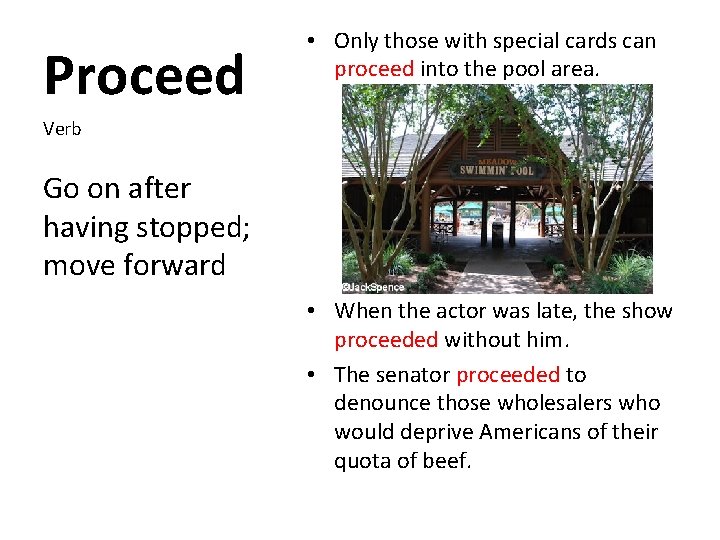 Proceed

Verb

Go on after having stopped; move forward

• Only those with special cards can proceed into the pool area.

MEADOW SWIMMIN' POOL

©JackSpence

• When the actor was late, the show proceeded without him.

• The senator proceeded to denounce those wholesalers who would deprive Americans of their quota of beef.